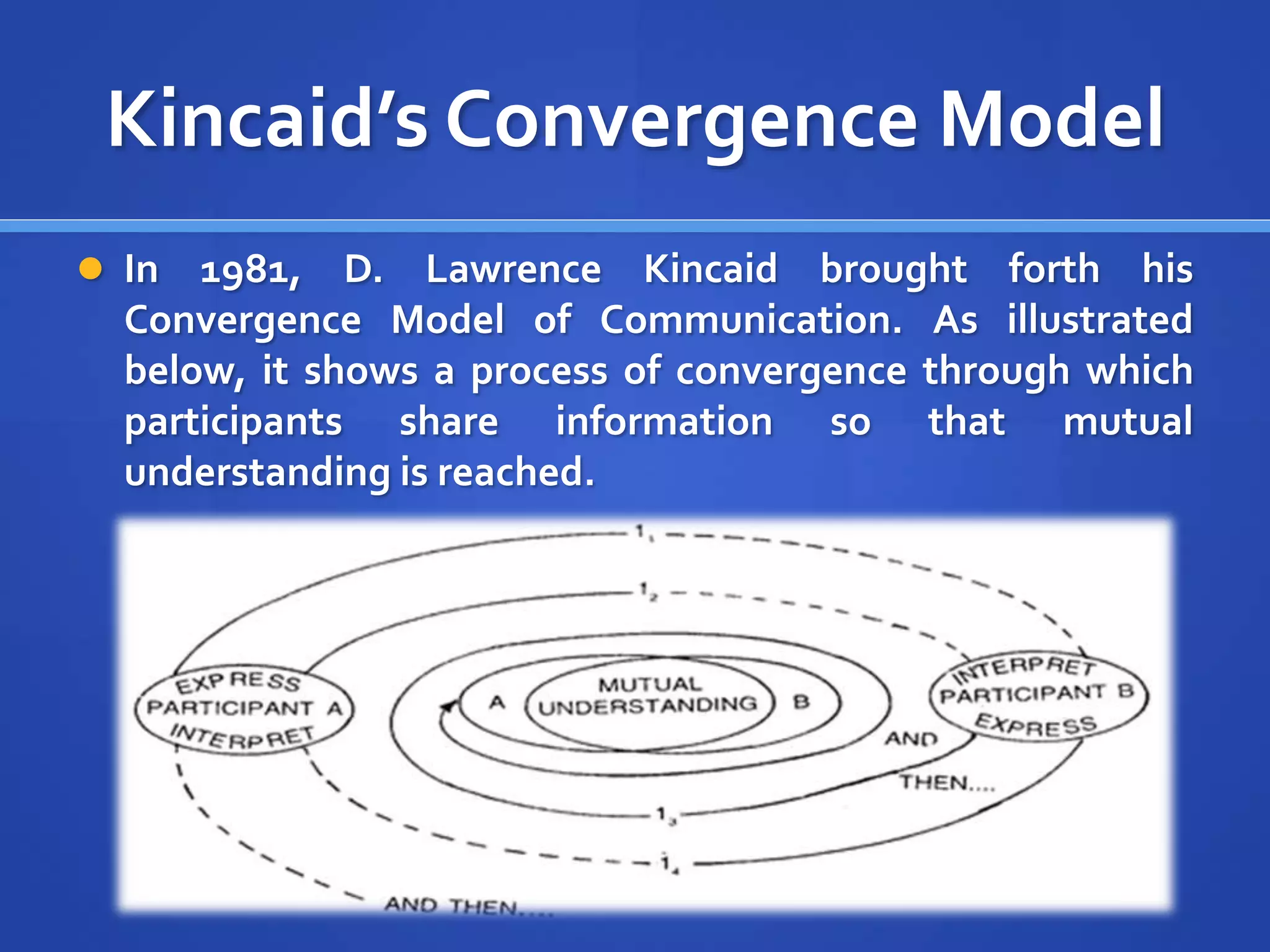 Kincaid's Convergence Model

In 1981, D. Lawrence Kincaid brought forth his Convergence Model of Communication. As illustrated below, it shows a process of convergence through which participants share information so that mutual understanding is reached.

$1_1$

$1_2$

EXPRESS
PARTICIPANT A
INTERPRET

A

MUTUAL
UNDERSTANDING

B

INTERPRET
PARTICIPANT B
EXPRESS

AND

THEN....

$1_3$

$1_4$

AND THEN....